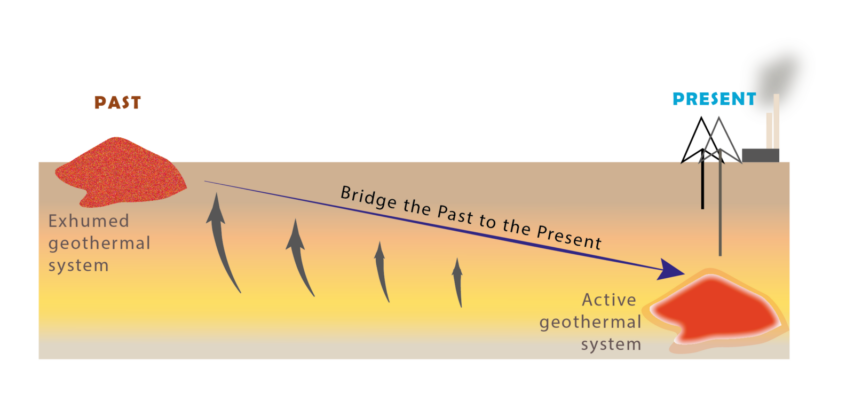 PAST

PRESENT

Exhumed geothermal system

Bridge the Past to the Present

Active geothermal system